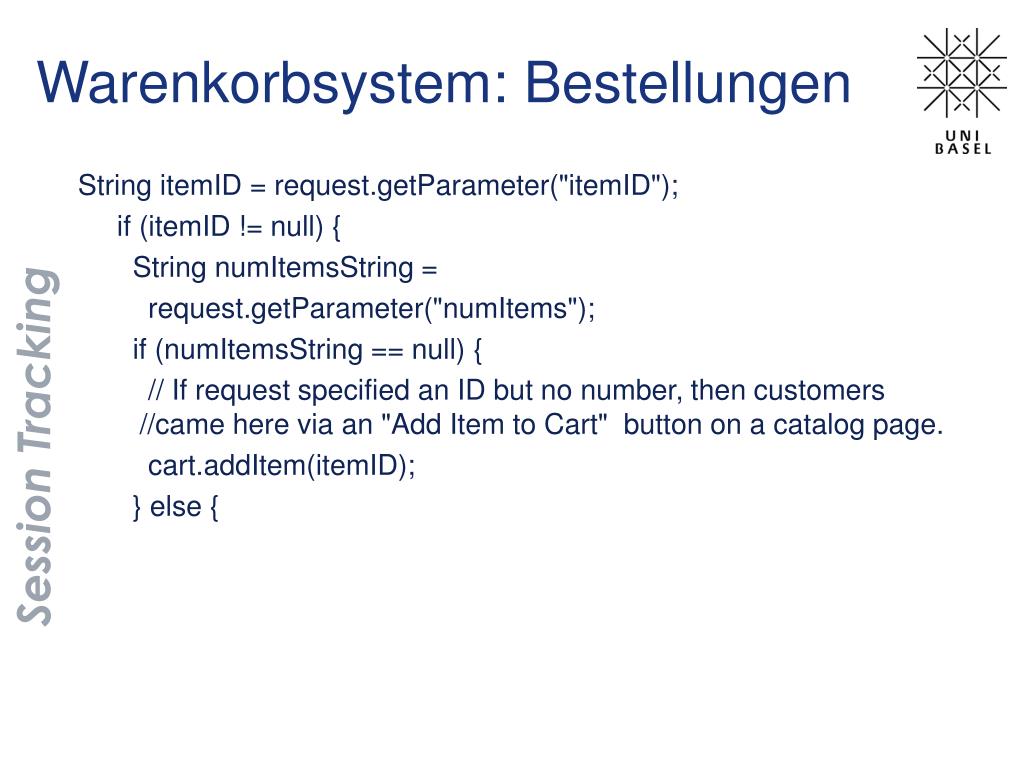 Warenkorbsystem: Bestellungen

UNI BASEL

Session Tracking

String itemID = request.getParameter("itemID");
if (itemID != null) {
String numItemsString =
request.getParameter("numItems");
if (numItemsString == null) {
// If request specified an ID but no number, then customers
//came here via an "Add Item to Cart" button on a catalog page.
cart.addItem(itemID);
} else {